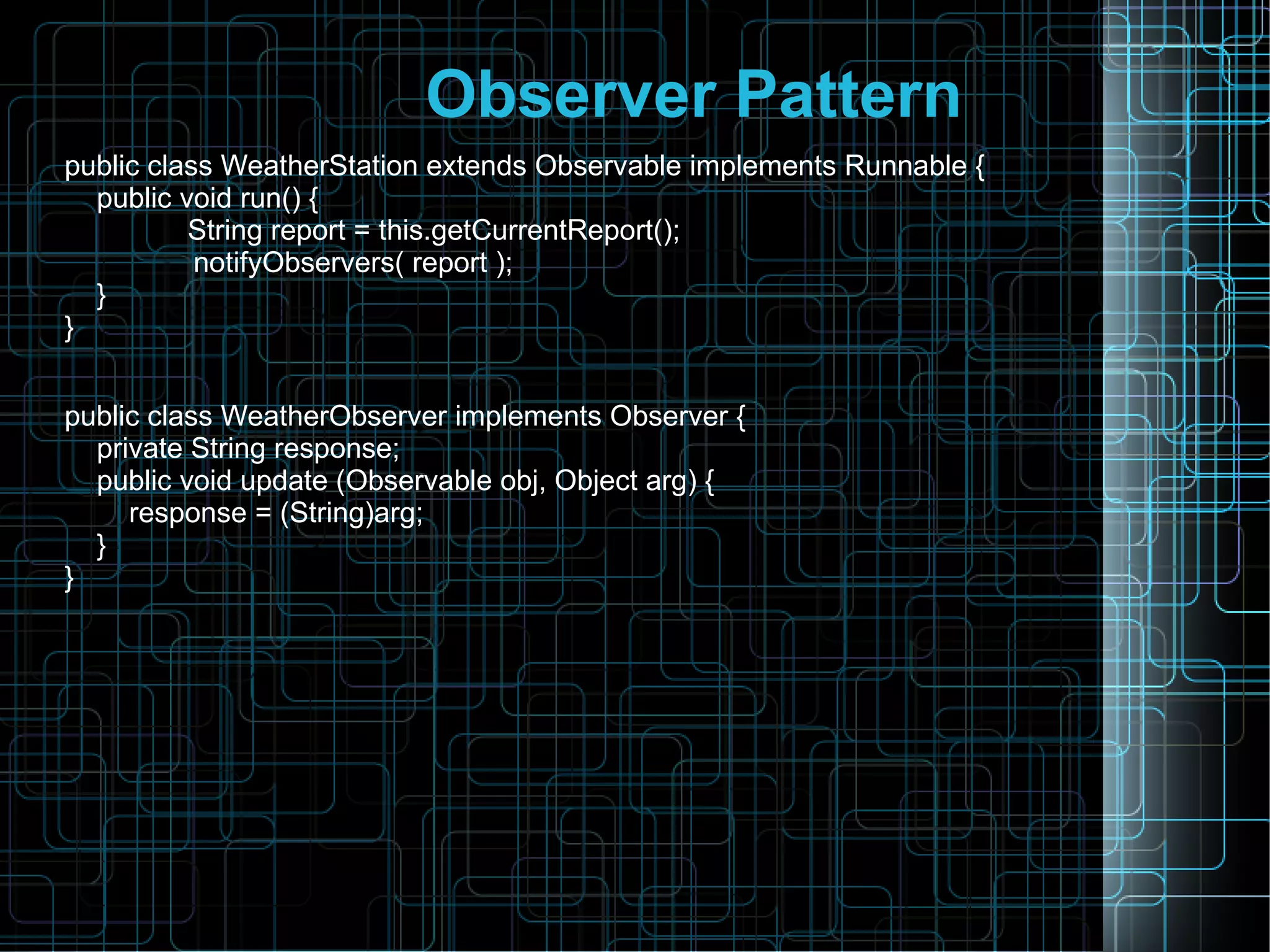 Observer Pattern

public class WeatherStation extends Observable implements Runnable {
public void run() {
String report = this.getCurrentReport();
notifyObservers( report );
}
}

public class WeatherObserver implements Observer {
private String response;
public void update (Observable obj, Object arg) {
response = (String)arg;
}
}